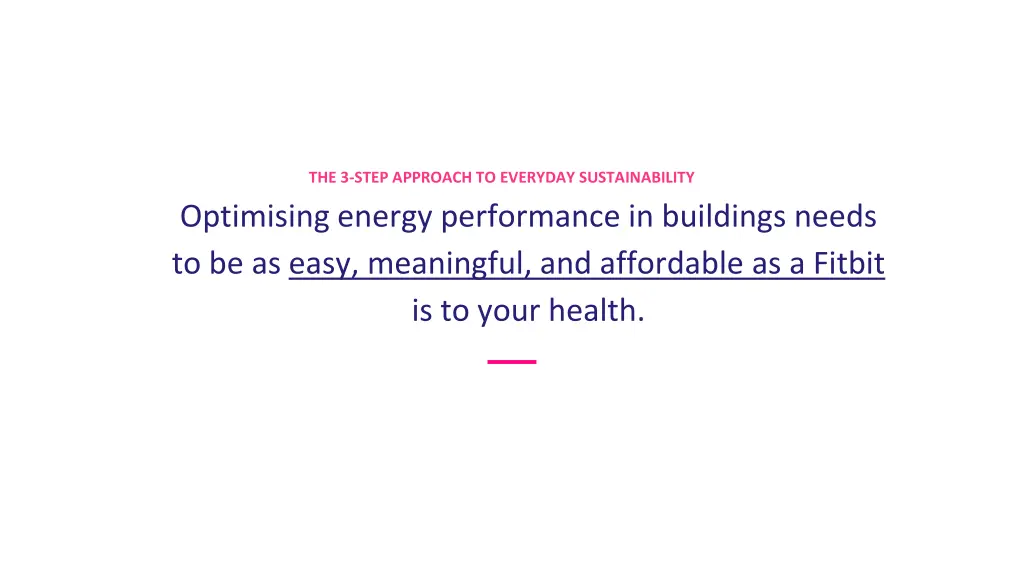 THE 3-STEP APPROACH TO EVERYDAY SUSTAINABILITY

Optimising energy performance in buildings needs to be as easy, meaningful, and affordable as a Fitbit is to your health.